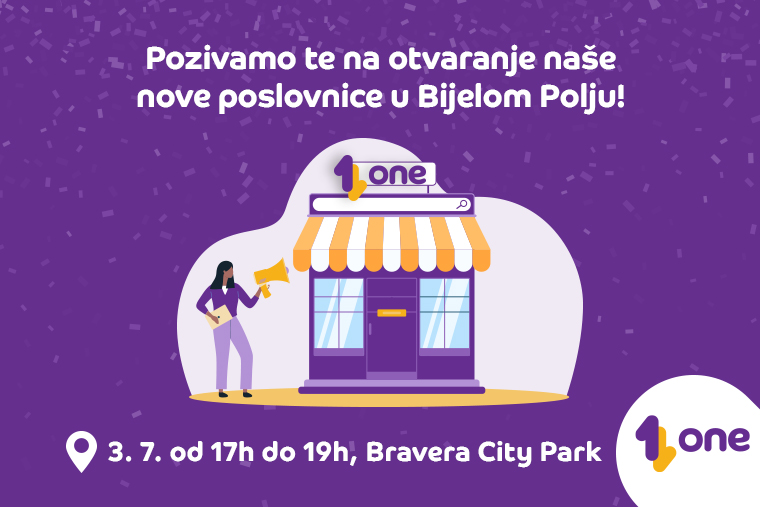 Pozivamo te na otvaranje naše nove poslovnice u Bijelom Polju!

1 one

3. 7. od 17h do 19h, Bravera City Park

1 one